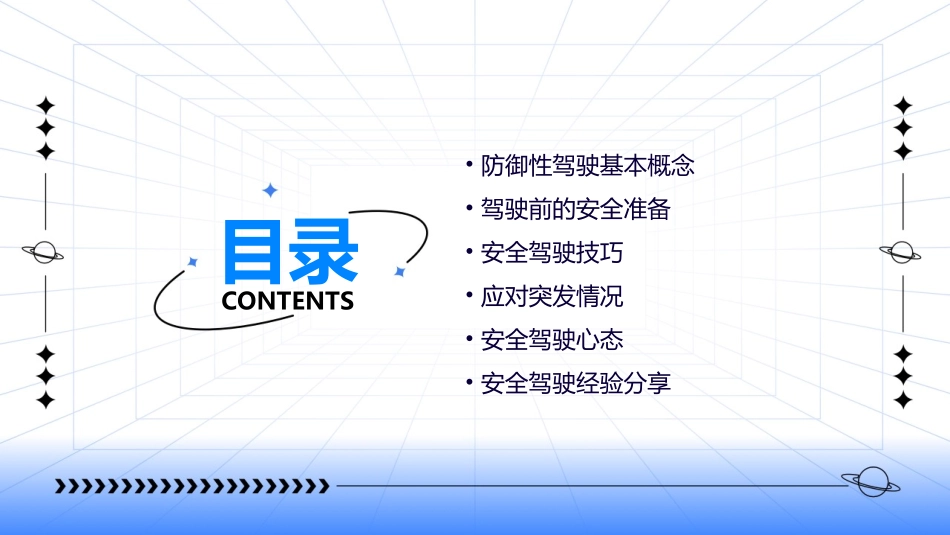 目录
CONTENTS

• 防御性驾驶基本概念
• 驾驶前的安全准备
• 安全驾驶技巧
• 应对突发情况
• 安全驾驶心态
• 安全驾驶经验分享